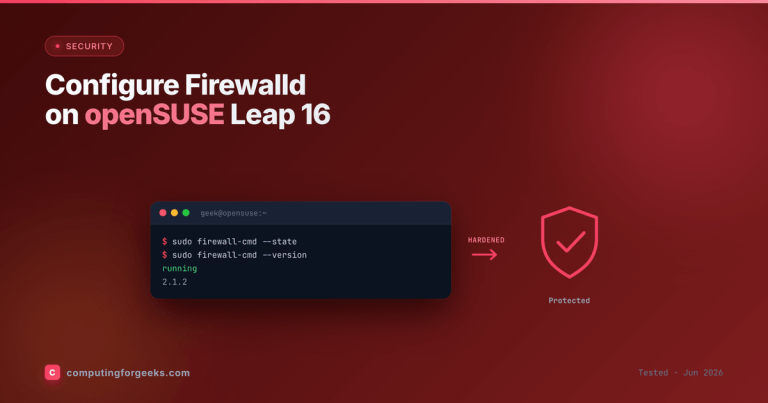 SECURITY

Configure Firewalld on openSUSE Leap 16

geek@opensuse:~

$ sudo firewall-cmd --state
$ sudo firewall-cmd --version
running
2.1.2

HARDENED

Protected

C computingforgeeks.com

Tested · Jun 2026